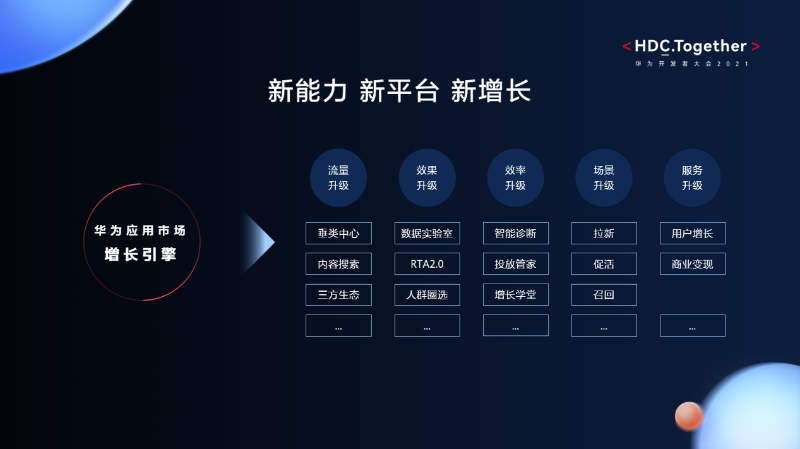 < HDC.Together >
华为开发者大会2021

新能力 新平台 新增长

华为应用市场
增长引擎

流量升级
垂类中心
内容搜索
三方生态
...

效果升级
数据实验室
RTA2.0
人群圈选
...

效率升级
智能诊断
投放管家
增长学堂
...

场景升级
拉新
促活
召回
...

服务升级
用户增长
商业变现
...